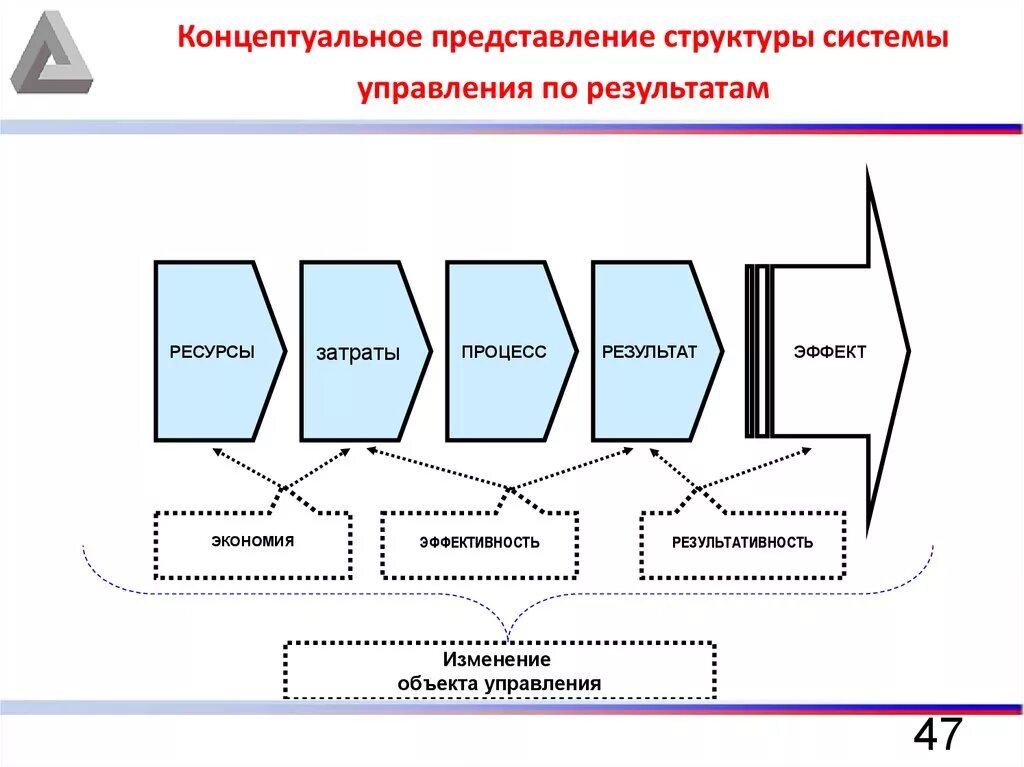 Концептуальное представление структуры системы управления по результатам

РЕСУРСЫ

затраты

ПРОЦЕСС

РЕЗУЛЬТАТ

ЭФФЕКТ

ЭКОНОМИЯ

ЭФФЕКТИВНОСТЬ

РЕЗУЛЬТАТИВНОСТЬ

Изменение объекта управления

47